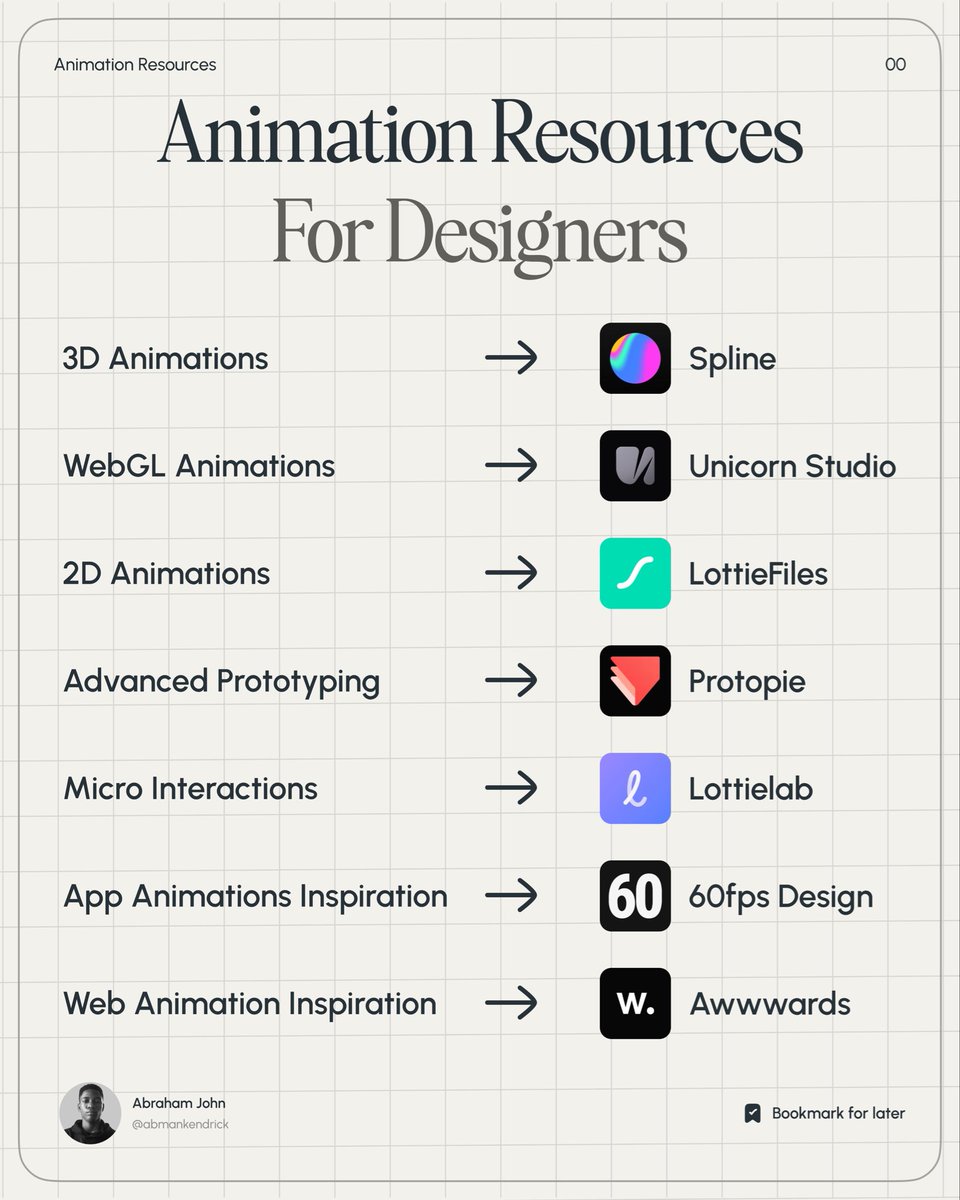 Animation Resources

00

Animation Resources
For Designers

3D Animations → Spline

WebGL Animations → Unicorn Studio

2D Animations → LottieFiles

Advanced Prototyping → Protopie

Micro Interactions → Lottielab

App Animations Inspiration → 60 60fps Design

Web Animation Inspiration → W. Awwwards

Abraham John
@abmankendrick

Bookmark for later